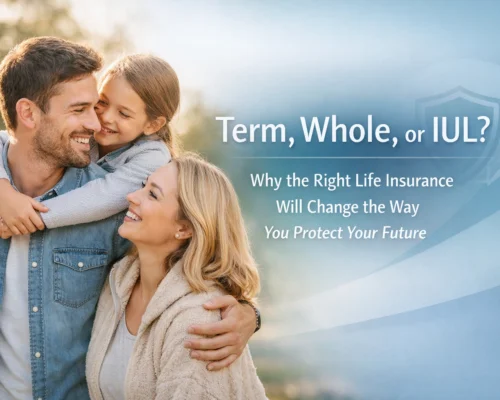 Term, Whole, or IUL?

Why the Right Life Insurance Will Change the Way You Protect Your Future